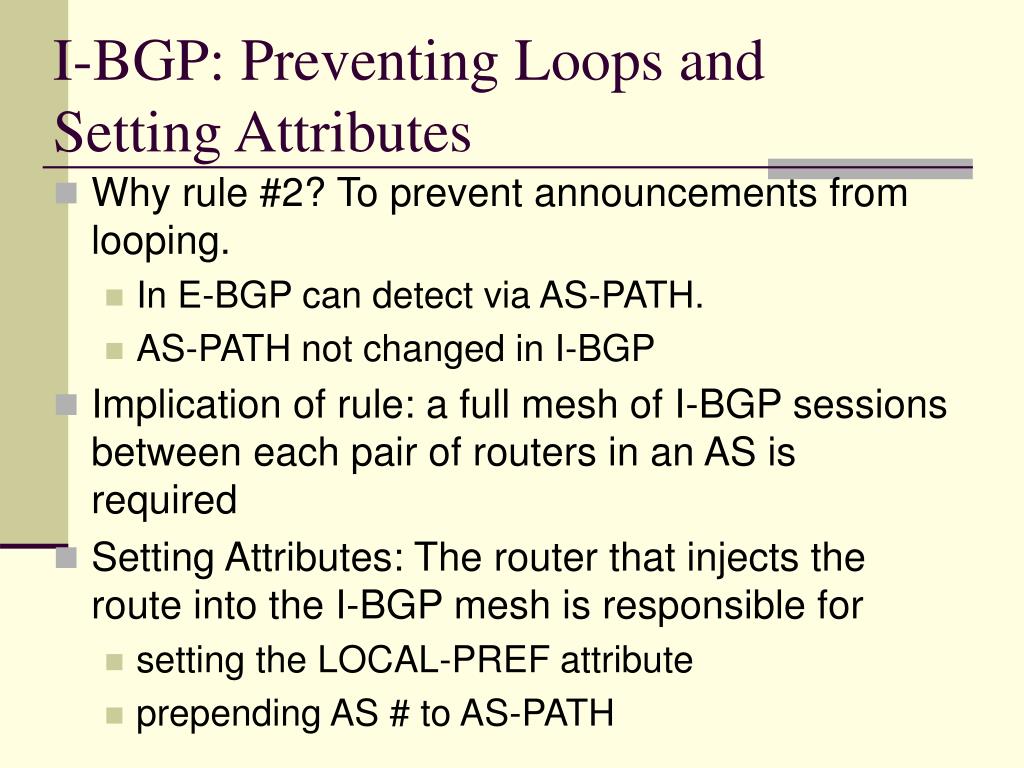 I-BGP: Preventing Loops and Setting Attributes

Why rule #2? To prevent announcements from looping.

In E-BGP can detect via AS-PATH.

AS-PATH not changed in I-BGP

Implication of rule: a full mesh of I-BGP sessions between each pair of routers in an AS is required

Setting Attributes: The router that injects the route into the I-BGP mesh is responsible for

setting the LOCAL-PREF attribute

prepending AS # to AS-PATH